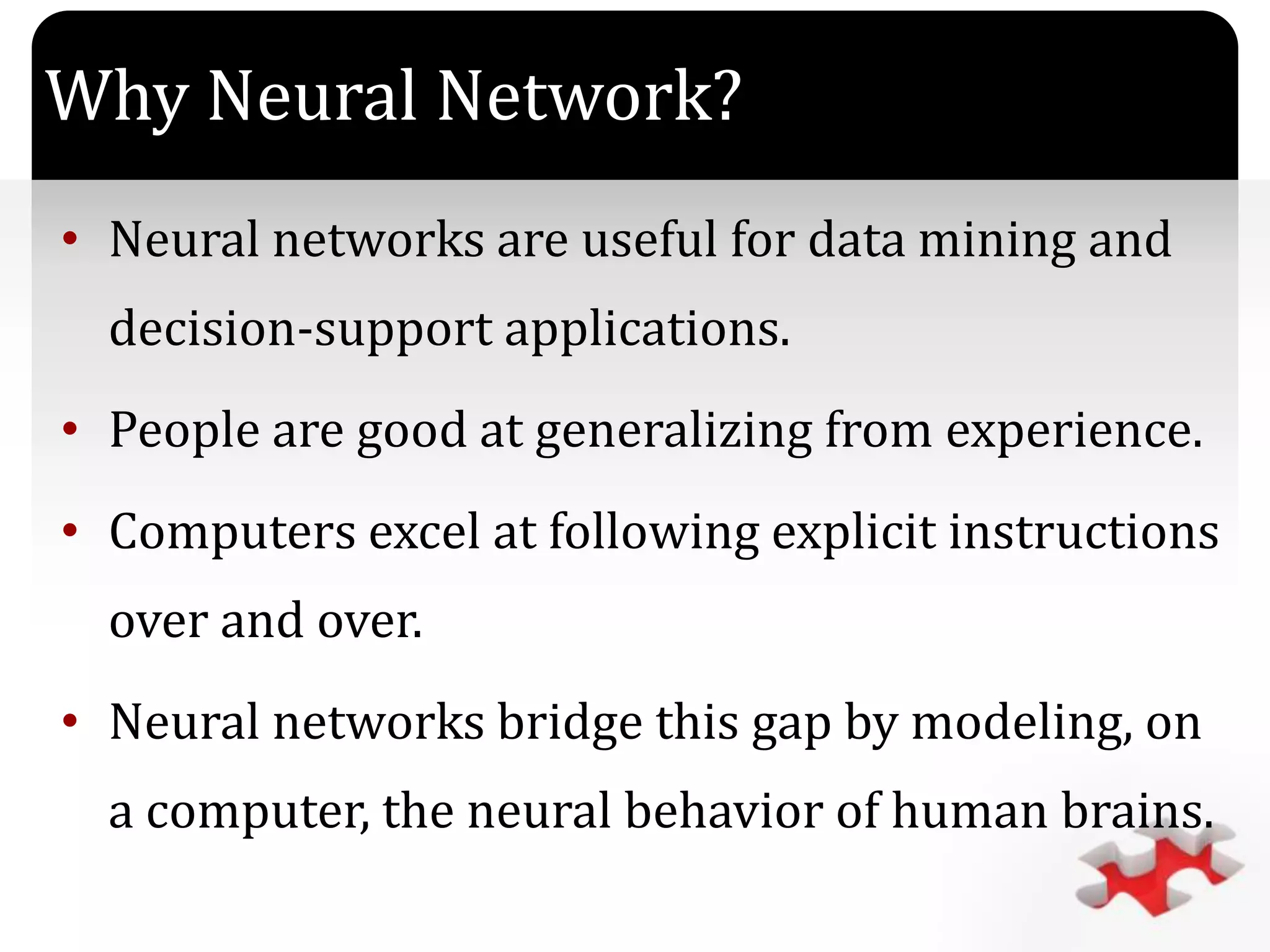 Why Neural Network?

• Neural networks are useful for data mining and decision-support applications.

• People are good at generalizing from experience.

• Computers excel at following explicit instructions over and over.

• Neural networks bridge this gap by modeling, on a computer, the neural behavior of human brains.